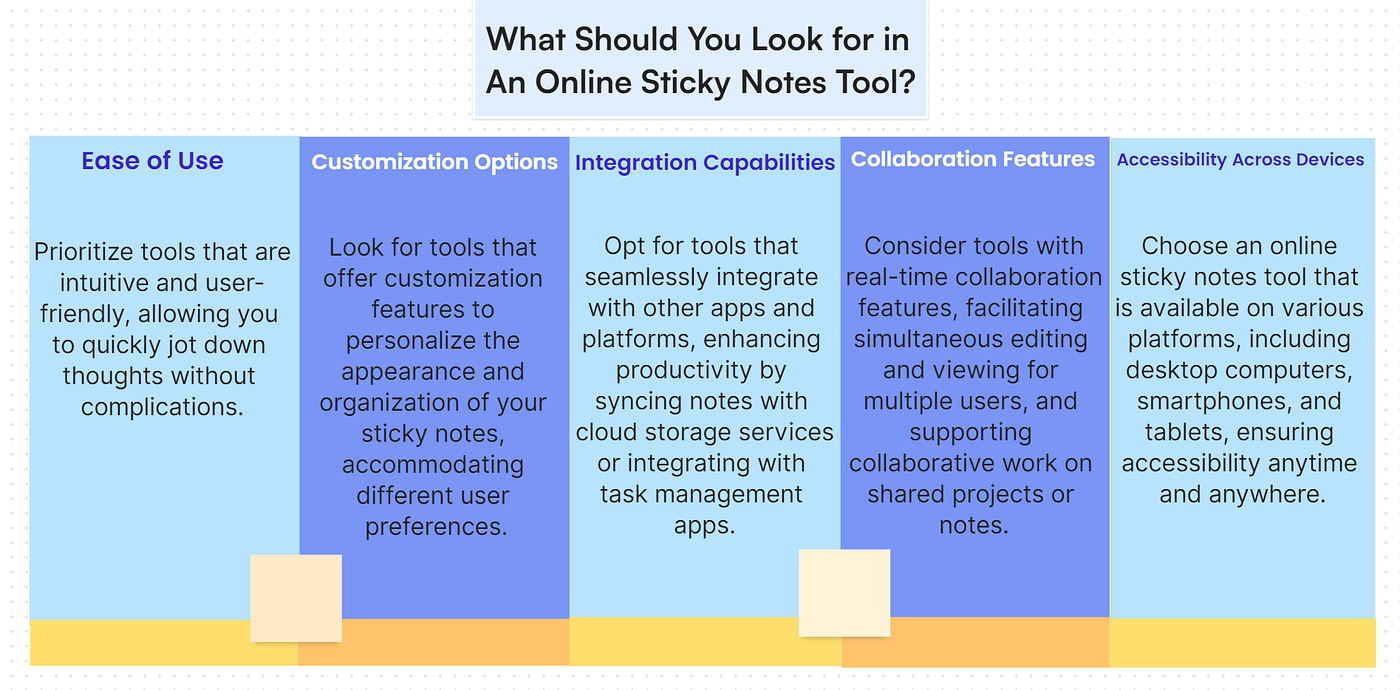 What Should You Look for in An Online Sticky Notes Tool?

Ease of Use

Prioritize tools that are intuitive and user-friendly, allowing you to quickly jot down thoughts without complications.

Customization Options

Look for tools that offer customization features to personalize the appearance and organization of your sticky notes, accommodating different user preferences.

Integration Capabilities

Opt for tools that seamlessly integrate with other apps and platforms, enhancing productivity by syncing notes with cloud storage services or integrating with task management apps.

Collaboration Features

Consider tools with real-time collaboration features, facilitating simultaneous editing and viewing for multiple users, and supporting collaborative work on shared projects or notes.

Accessibility Across Devices

Choose an online sticky notes tool that is available on various platforms, including desktop computers, smartphones, and tablets, ensuring accessibility anytime and anywhere.